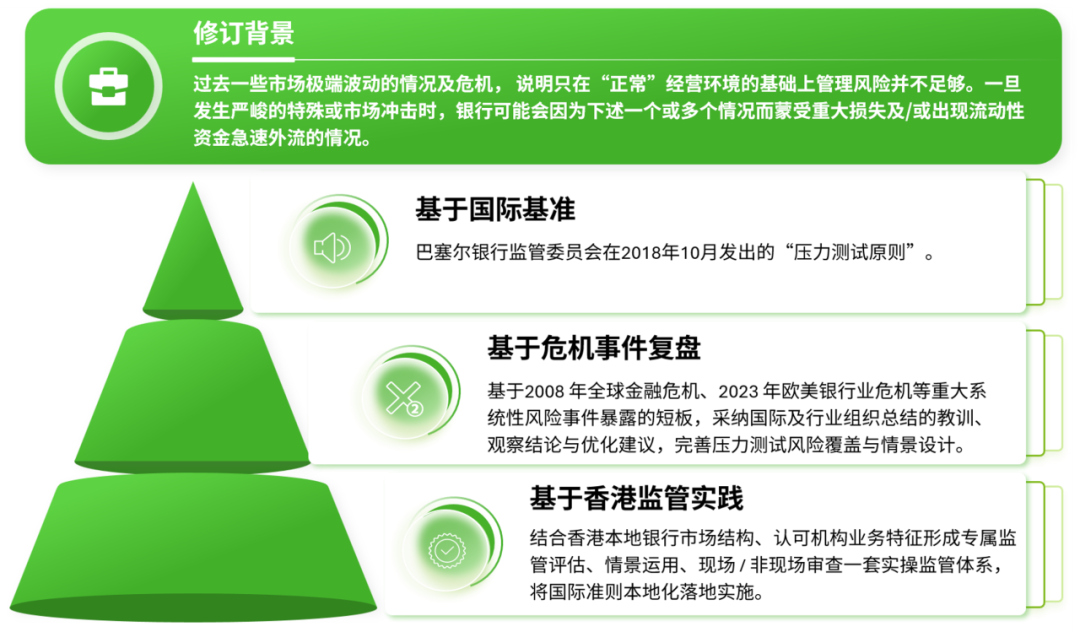 修订背景

过去一些市场极端波动的情况及危机，说明只在“正常”经营环境的基础上管理风险并不足够。一旦发生严峻的特殊或市场冲击时，银行可能会因为下述一个或多个情况而蒙受重大损失及/或出现流动性资金急速外流的情况。

基于国际基准

巴塞尔银行监管委员会在2018年10月发出的“压力测试原则”。

基于危机事件复盘

基于2008 年全球金融危机、2023 年欧美银行业危机等重大系统性风险事件暴露的短板，采纳国际及行业组织总结的教训、观察结论与优化建议，完善压力测试风险覆盖与情景设计。

基于香港监管实践

结合香港本地银行市场结构、认可机构业务特征形成专属监管评估、情景运用、现场 / 非现场审查一套实操监管体系，将国际准则本地化落地实施。